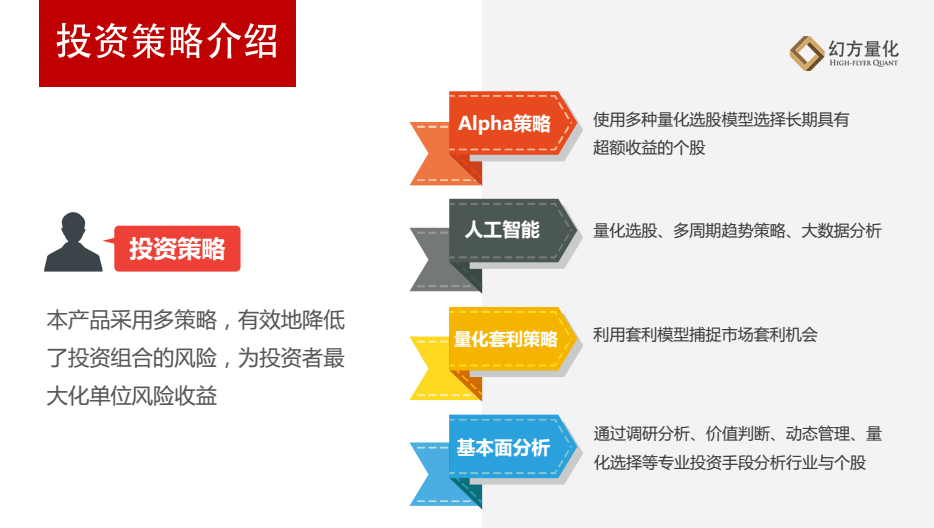 投资策略介绍

幻方量化
HIGH-FLYER QUANT

投资策略

本产品采用多策略，有效地降低了投资组合的风险，为投资者最大化单位风险收益

Alpha策略

使用多种量化选股模型选择长期具有超额收益的个股

人工智能

量化选股、多周期趋势策略、大数据分析

量化套利策略

利用套利模型捕捉市场套利机会

基本面分析

通过调研分析、价值判断、动态管理、量化选择等专业投资手段分析行业与个股